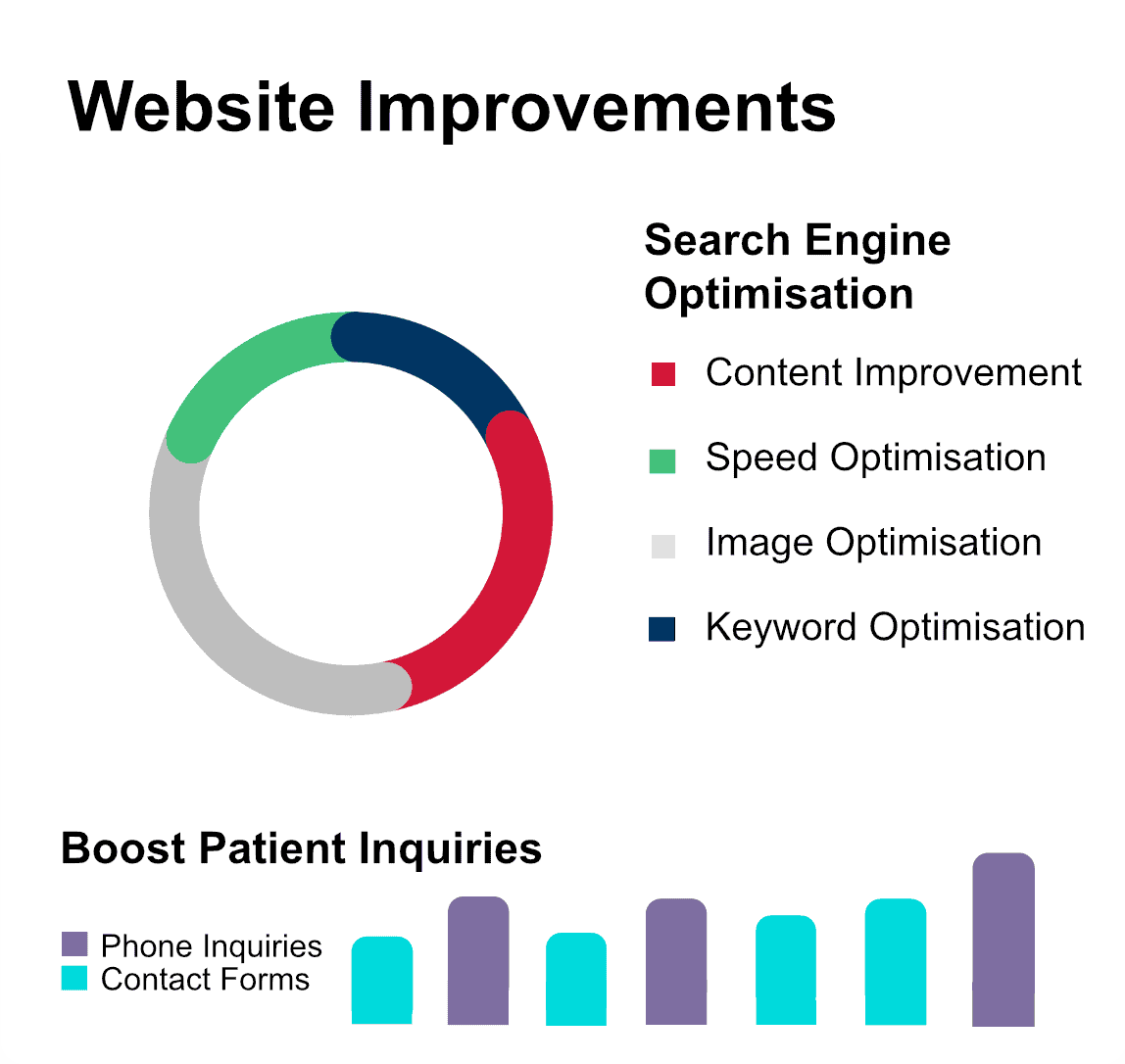 Website Improvements

Search Engine Optimisation

Content Improvement

Speed Optimisation

Image Optimisation

Keyword Optimisation

Boost Patient Inquiries

Phone Inquiries
Contact Forms